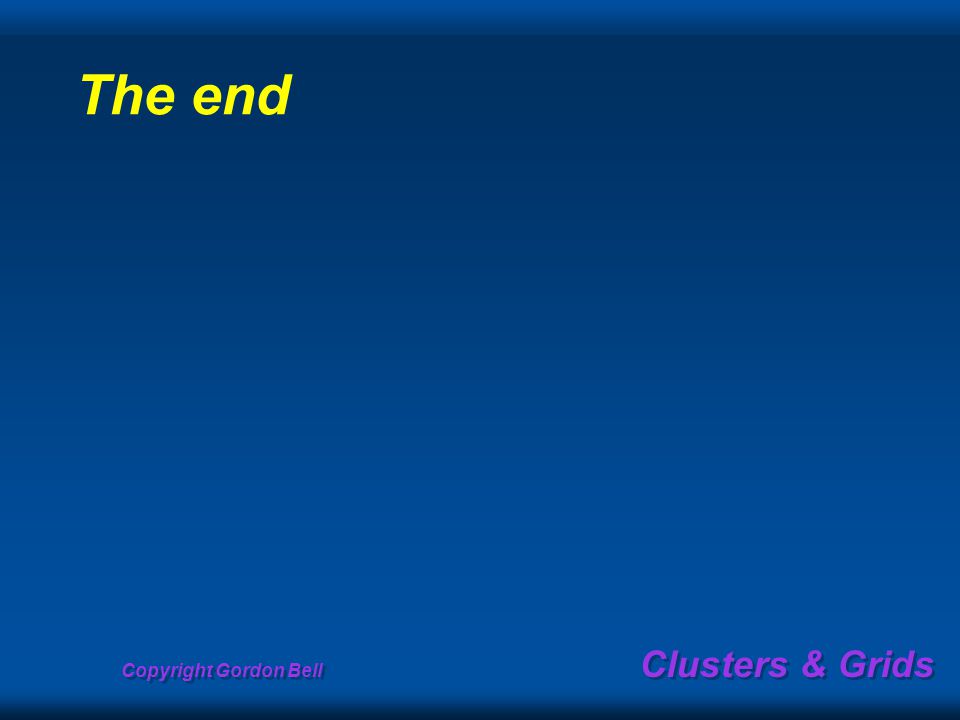 The end

Copyright Gordon Bell

Clusters & Grids